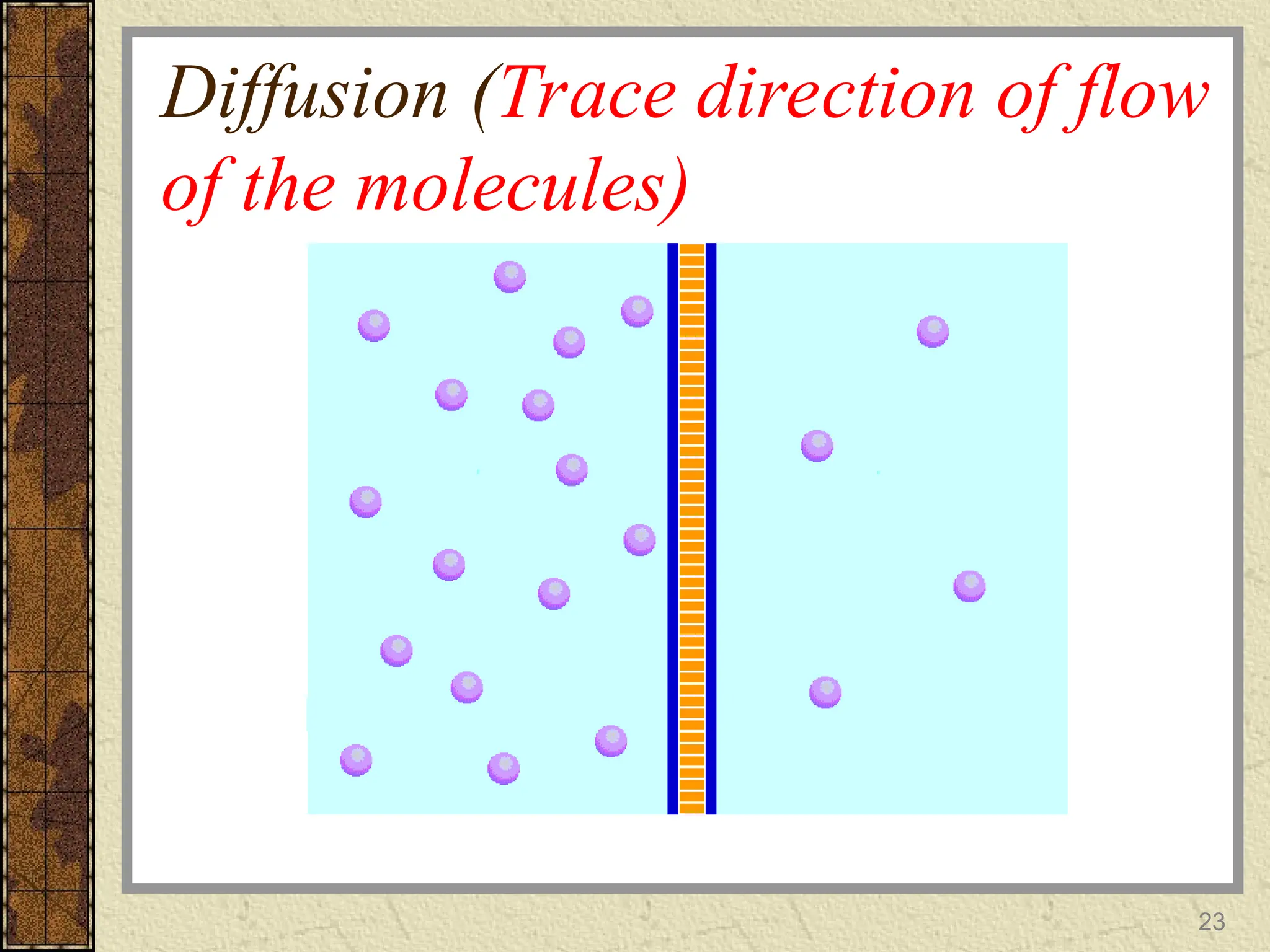 Diffusion (Trace direction of flow of the molecules)

23